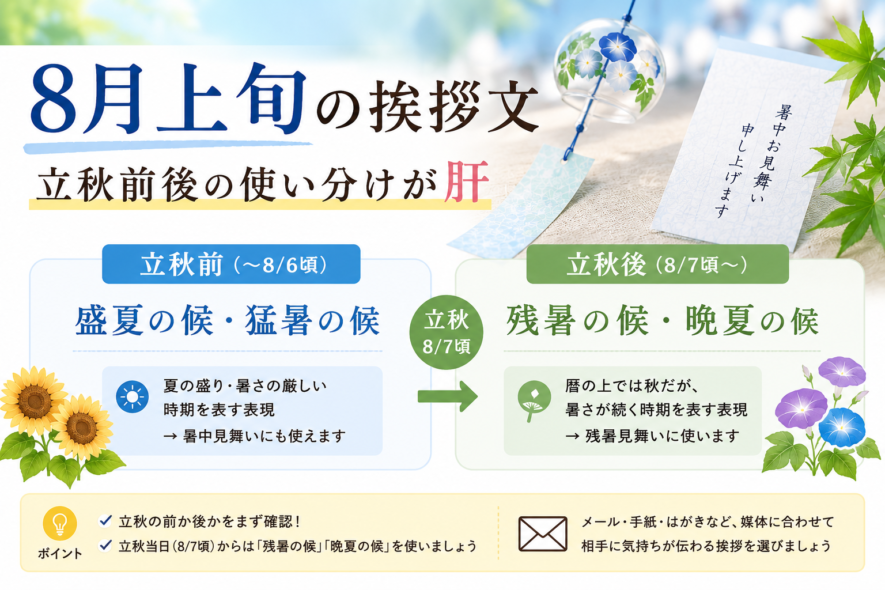 8月上旬の挨拶文

立秋前後の使い分けが肝

暑中お見舞い申し上げます

立秋前（～8/6頃）

盛夏の候・猛暑の候

夏の盛り・暑さの厳しい時期を表す表現
→ 暑中見舞いにも使えます

立秋 8/7頃

立秋後（8/7頃～）

残暑の候・晩夏の候

暦の上では秋だが、暑さが続く時期を表す表現
→ 残暑見舞いに使います

ポイント

✓ 立秋の前か後かをまず確認！
✓ 立秋当日（8/7頃）からは「残暑の候」「晩夏の候」を使いましょう

メール・手紙・はがきなど、媒体に合わせて相手に気持ちが伝わる挨拶を選びましょう